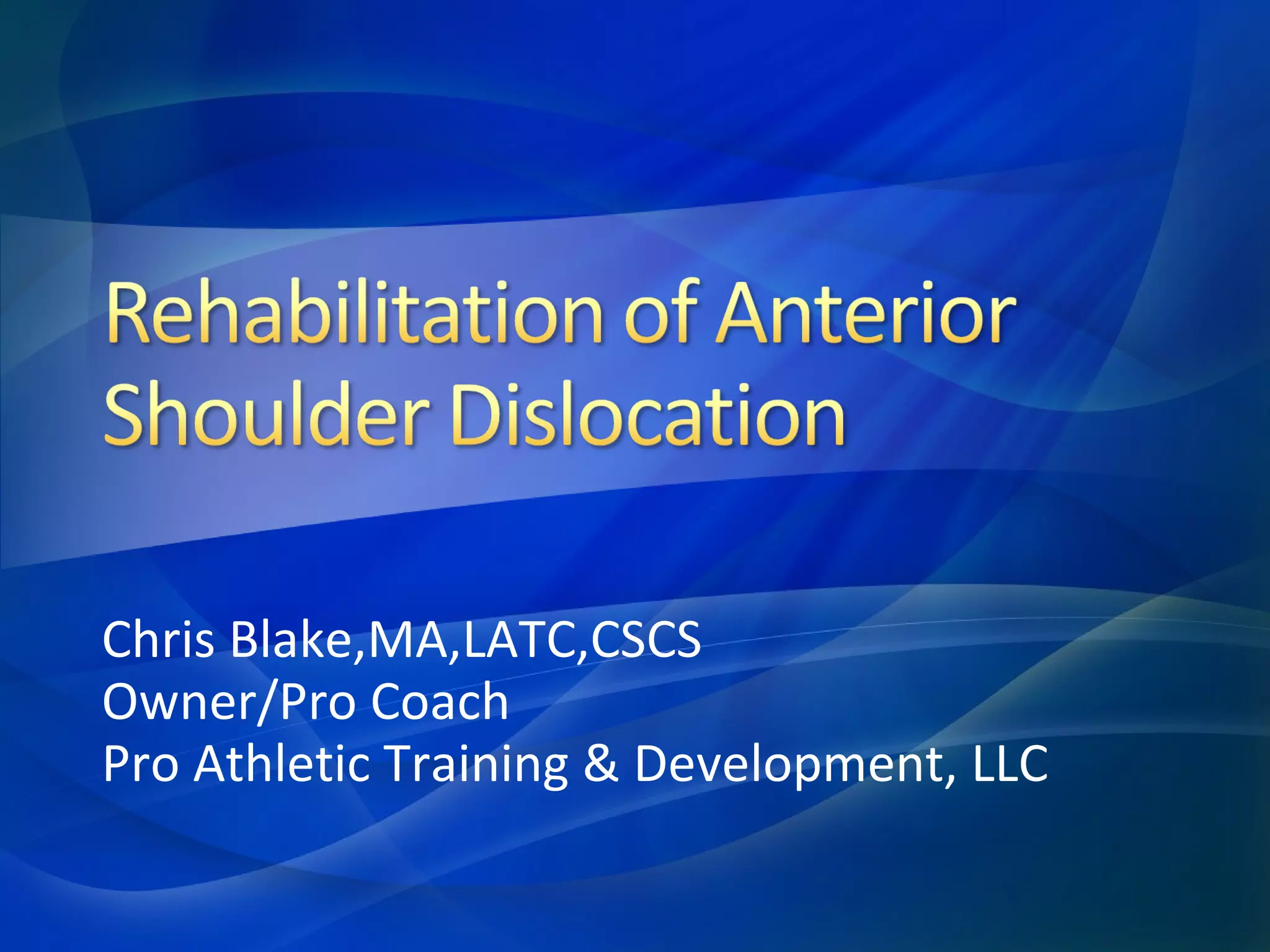 Rehabilitation of Anterior Shoulder Dislocation

Chris Blake,MA,LATC,CSCS
Owner/Pro Coach
Pro Athletic Training & Development, LLC